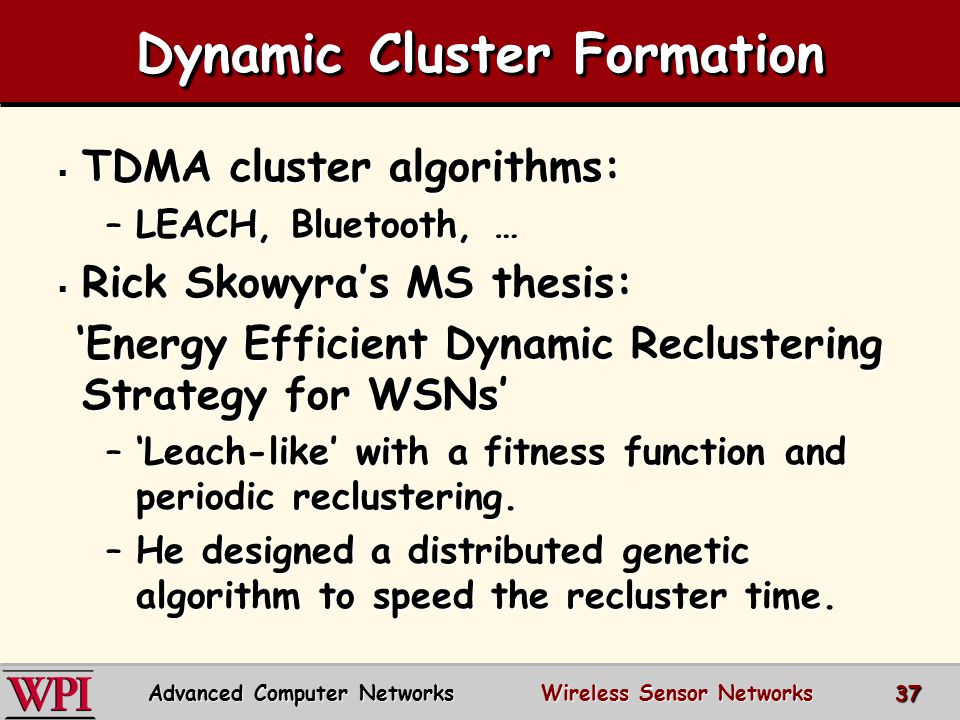 Dynamic Cluster Formation

▪ TDMA cluster algorithms:
– LEACH, Bluetooth, …

▪ Rick Skowyra's MS thesis:
'Energy Efficient Dynamic Reclustering Strategy for WSNs'
– 'Leach-like' with a fitness function and periodic reclustering.
– He designed a distributed genetic algorithm to speed the recluster time.

WPI Advanced Computer Networks Wireless Sensor Networks 37